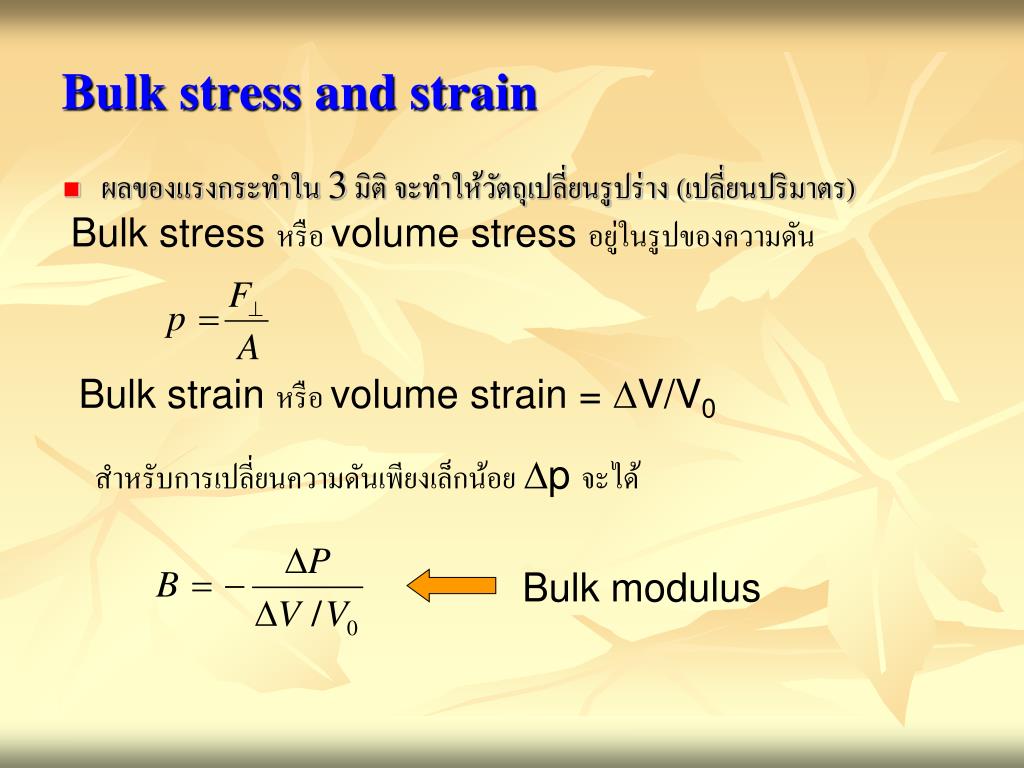 Bulk stress and strain

ผลของแรงกระทำใน 3 มิติ จะทำให้วัตถุเปลี่ยนรูปร่าง (เปลี่ยนปริมาตร)

Bulk stress หรือ volume stress อยู่ในรูปของความดัน

$p = \frac{F_{\perp}}{A}$

Bulk strain หรือ volume strain = $\Delta V/V_0$

สำหรับการเปลี่ยนความดันเพียงเล็กน้อย $\Delta p$ จะได้

$B = -\frac{\Delta P}{\Delta V / V_0}$

Bulk modulus